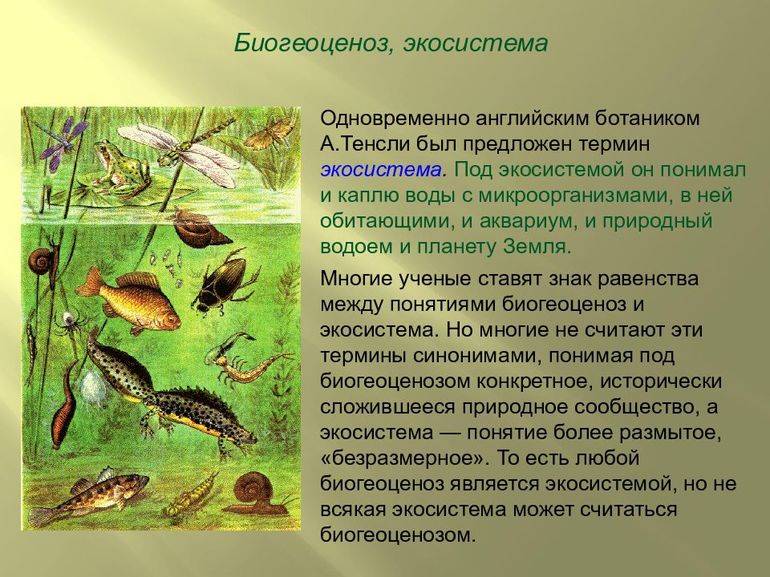 Биогеоценоз, экосистема

Одновременно английским ботаником А.Тенсли был предложен термин экосистема. Под экосистемой он понимал и каплю воды с микроорганизмами, в ней обитающими, и аквариум, и природный водоем и планету Земля.

Многие ученые ставят знак равенства между понятиями биогеоценоз и экосистема. Но многие не считают эти термины синонимами, понимая под биогеоценозом конкретное, исторически сложившееся природное сообщество, а экосистема — понятие более размытое, «безразмерное». То есть любой биогеоценоз является экосистемой, но не всякая экосистема может считаться биогеоценозом.